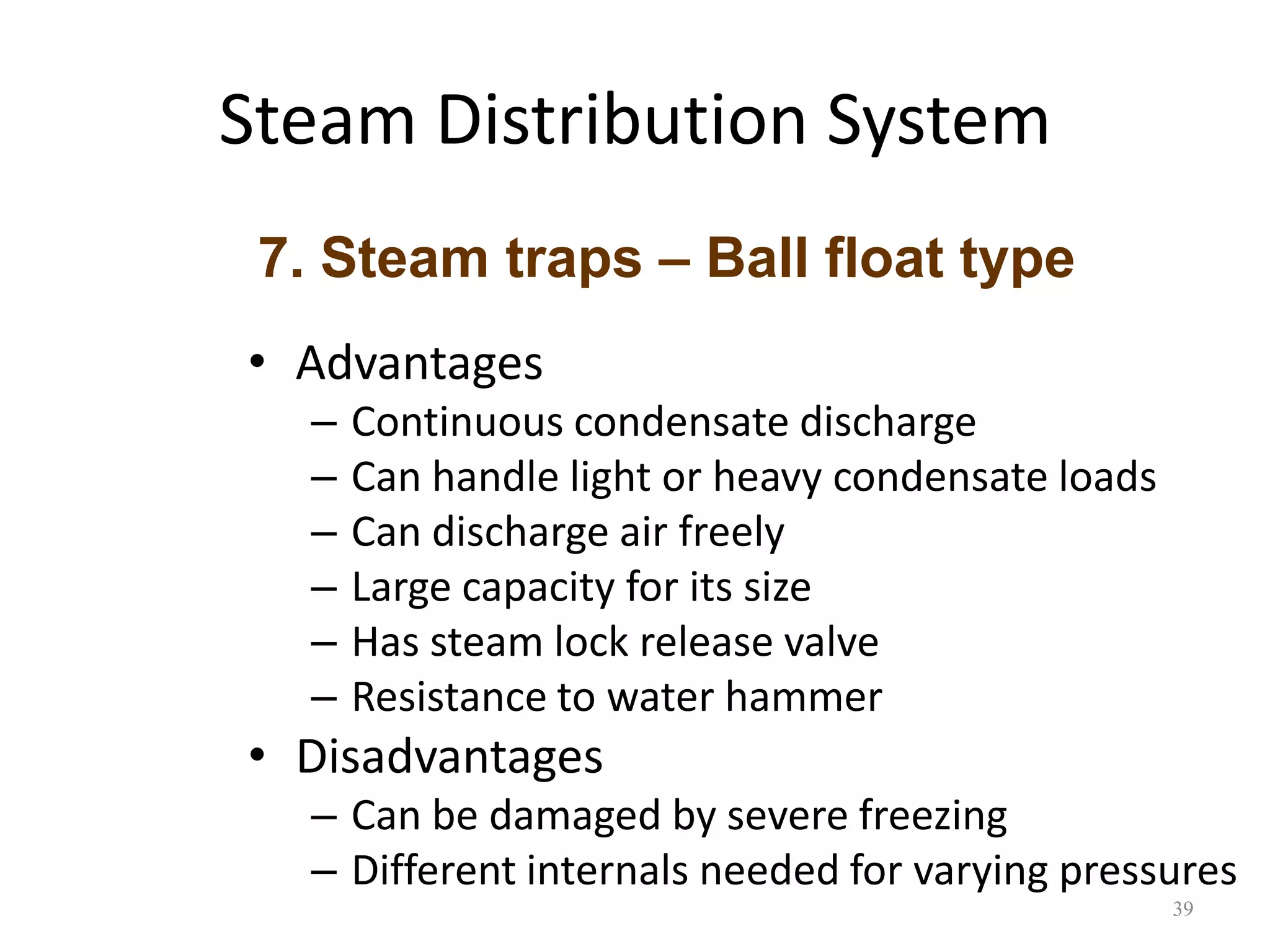 Steam Distribution System

7. Steam traps – Ball float type

• Advantages
– Continuous condensate discharge
– Can handle light or heavy condensate loads
– Can discharge air freely
– Large capacity for its size
– Has steam lock release valve
– Resistance to water hammer
• Disadvantages
– Can be damaged by severe freezing
– Different internals needed for varying pressures

39